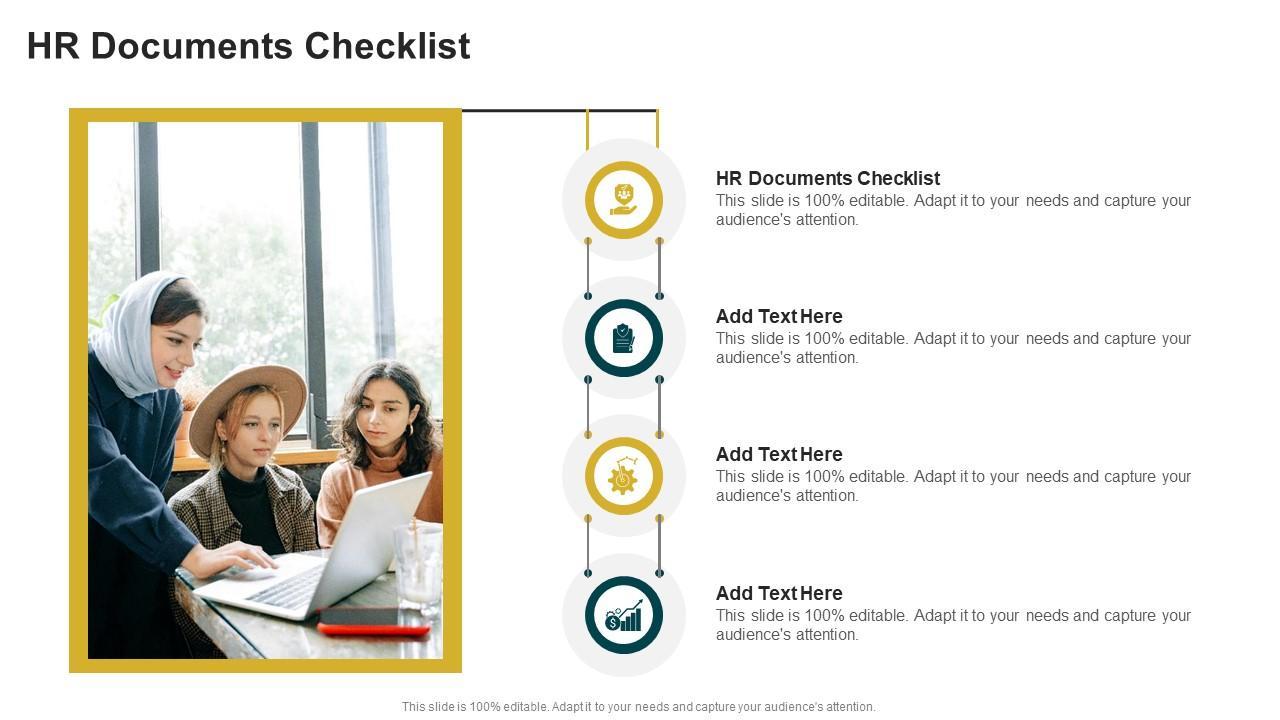 HR Documents Checklist

HR Documents Checklist
This slide is 100% editable. Adapt it to your needs and capture your audience's attention.

Add Text Here
This slide is 100% editable. Adapt it to your needs and capture your audience's attention.

Add Text Here
This slide is 100% editable. Adapt it to your needs and capture your audience's attention.

Add Text Here
This slide is 100% editable. Adapt it to your needs and capture your audience's attention.

This slide is 100% editable. Adapt it to your needs and capture your audience's attention.